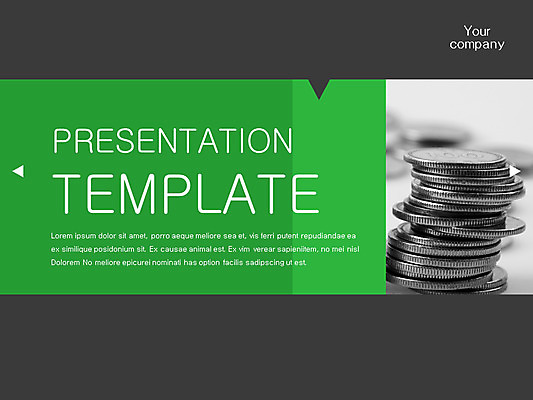 Your company

PRESENTATION
TEMPLATE

Lorem ipsum dolor sit amet, porro aeque meliore sea et, vis ferri putent repudiandae ea ex similique posidonium sit. Ex causae animal est. Ex vim verear sapienitem, no mei nisl Dolorem No meliore epicurei nominati has option facilis sadipscing ut est.